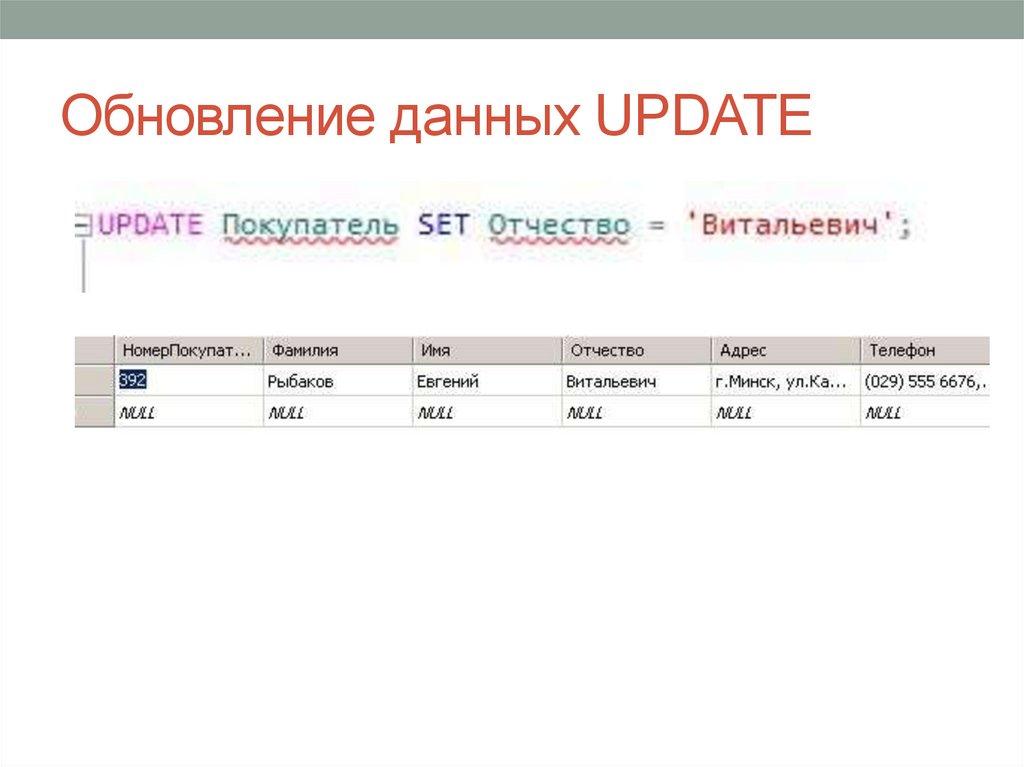 Обновление данных UPDATE

UPDATE Покупатель SET Отчество = 'Витальевич';

| НомерПокупат... | Фамилия | Имя | Отчество | Адрес | Телефон |
|---|---|---|---|---|---|
| 392 | Рыбаков | Евгений | Витальевич | г.Минск, ул.Ка... | (029) 555 6676,. |
| NULL | NULL | NULL | NULL | NULL | NULL |